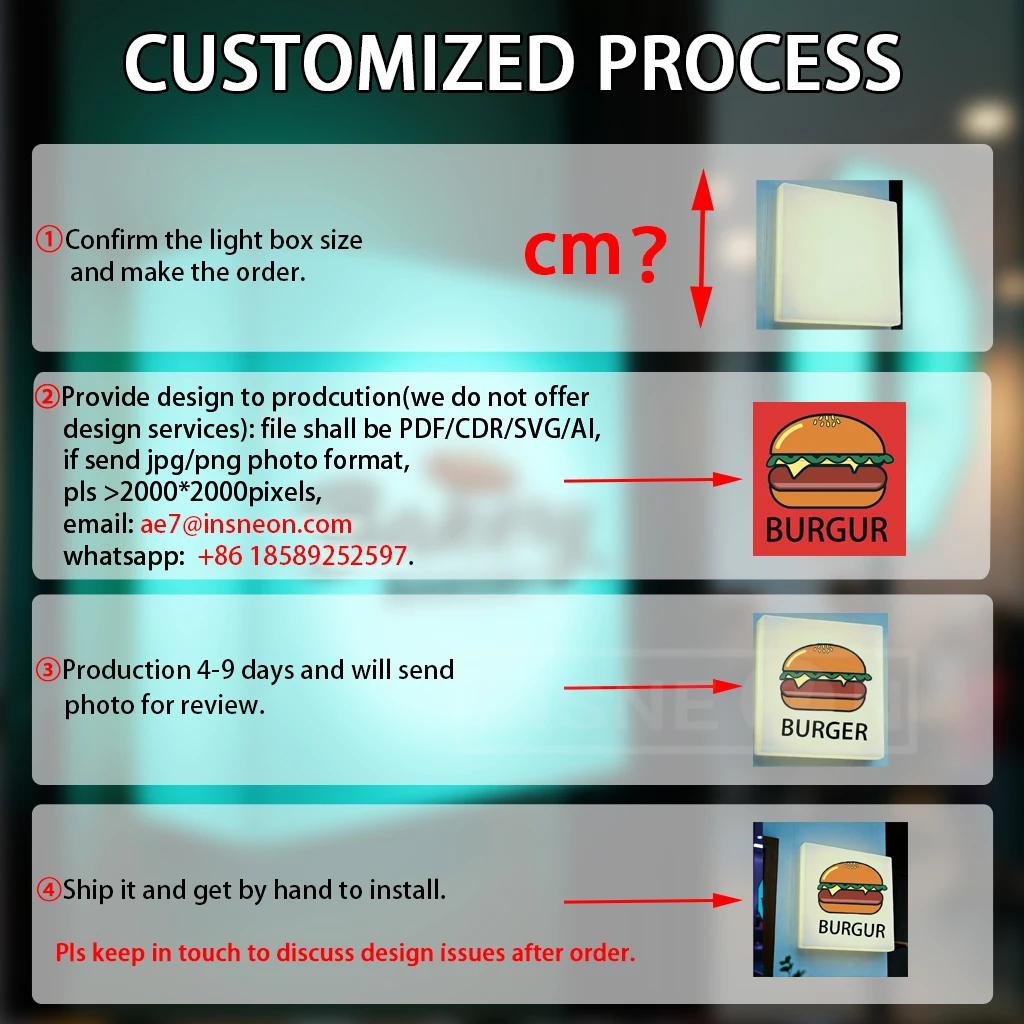 CUSTOMIZED PROCESS

①Confirm the light box size and make the order.

cm？

②Provide design to prodcution(we do not offer design services): file shall be PDF/CDR/SVG/AI, if send jpg/png photo format, pls >2000*2000pixels, email: ae7@insneon.com whatsapp: +86 18589252597.

BURGUR

③Production 4-9 days and will send photo for review.

BURGER

④Ship it and get by hand to install.

Pls keep in touch to discuss design issues after order.

BURGUR